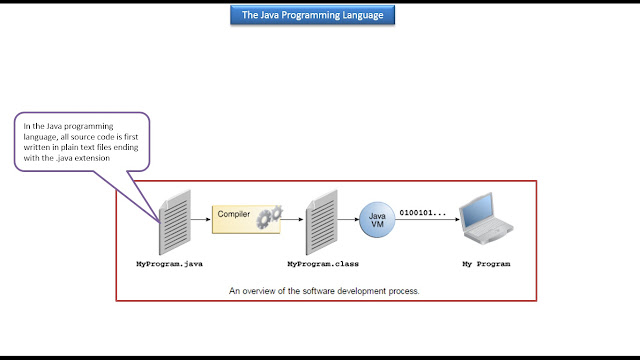 The Java Programming Language

In the Java programming language, all source code is first written in plain text files ending with the .java extension

Compiler

Java VM

0100101...

MyProgram.java

MyProgram.class

My Program

An overview of the software development process.